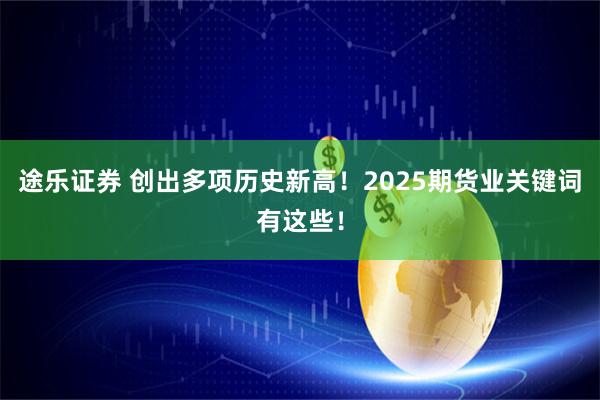 途乐证券 创出多项历史新高！2025期货业关键词有这些！

$

$